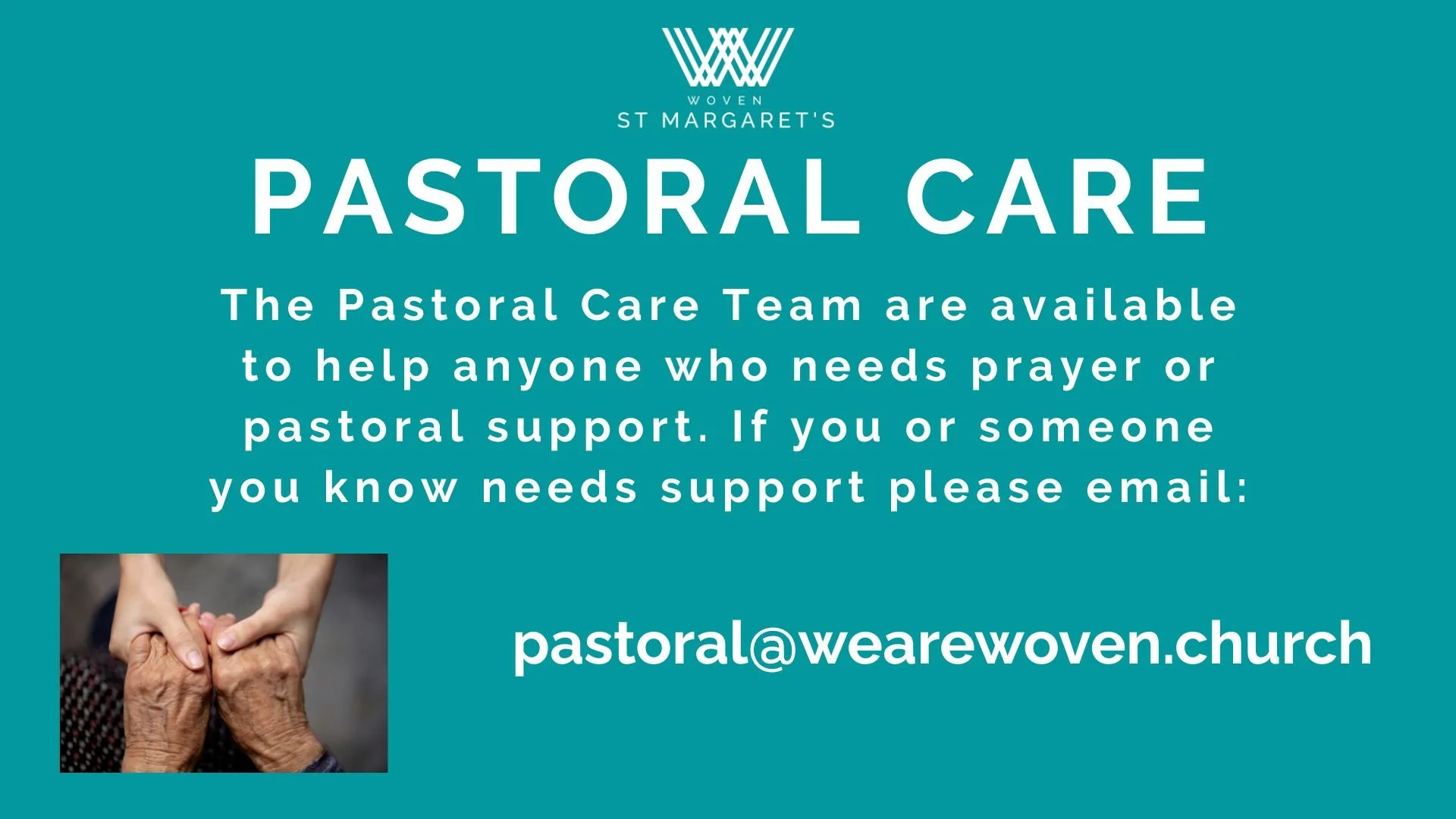 WOVEN
ST MARGARET'S

PASTORAL CARE

The Pastoral Care Team are available to help anyone who needs prayer or pastoral support. If you or someone you know needs support please email:

pastoral@wearewoven.church